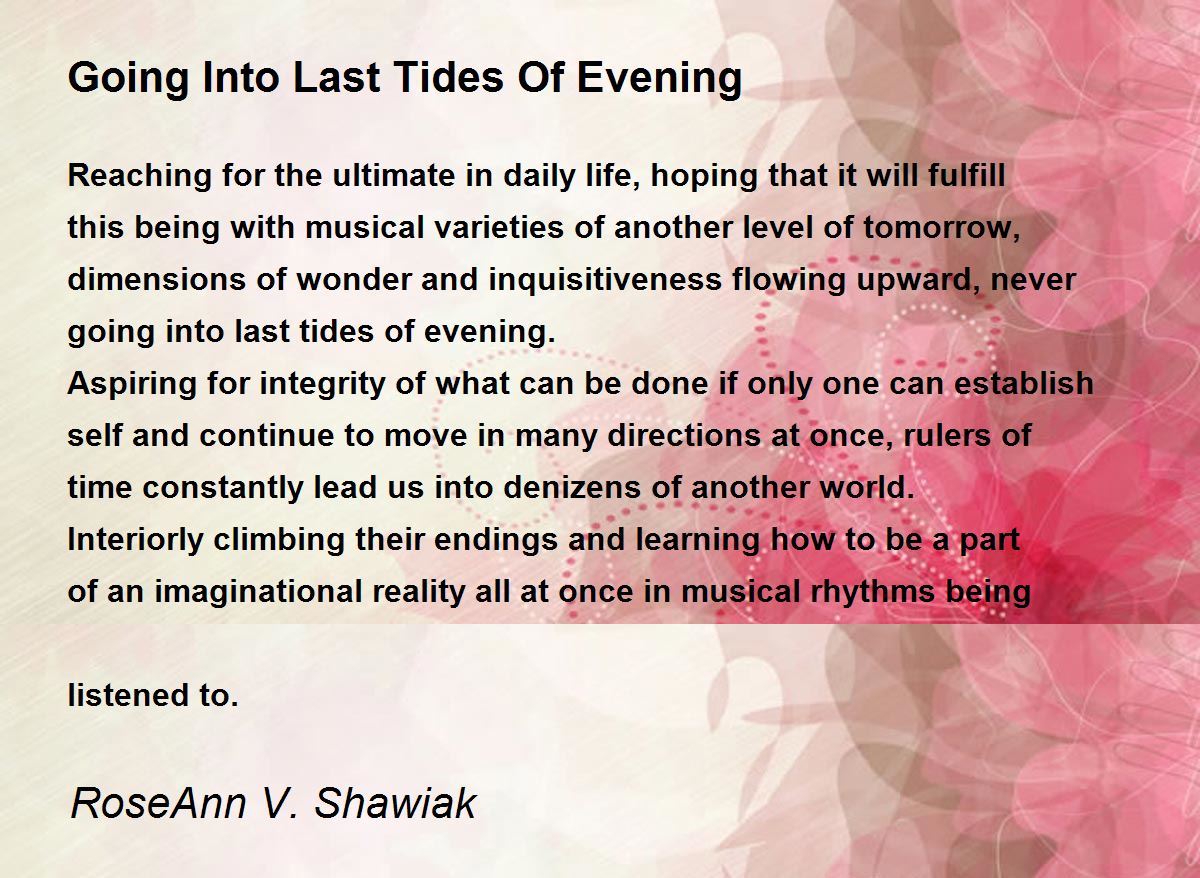 Going Into Last Tides Of Evening

Reaching for the ultimate in daily life, hoping that it will fulfill this being with musical varieties of another level of tomorrow, dimensions of wonder and inquisitiveness flowing upward, never going into last tides of evening.
Aspiring for integrity of what can be done if only one can establish self and continue to move in many directions at once, rulers of time constantly lead us into denizens of another world.
Interiorly climbing their endings and learning how to be a part of an imaginational reality all at once in musical rhythms being

listened to.

RoseAnn V. Shawiak